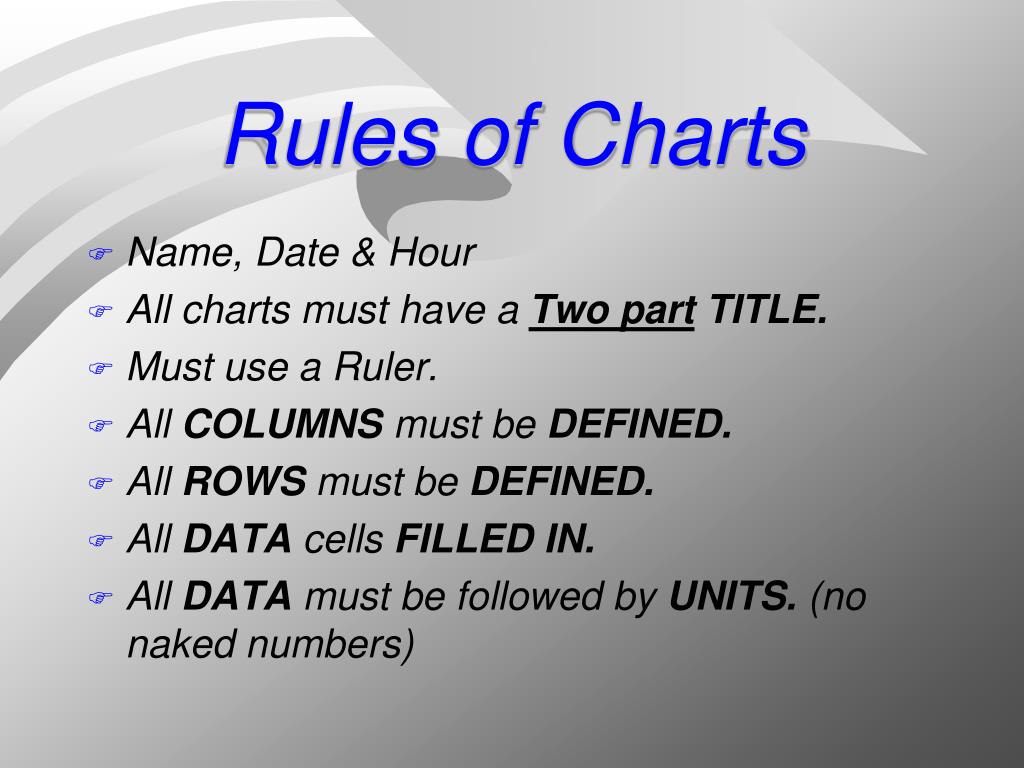 Rules of Charts

Name, Date & Hour
All charts must have a Two part TITLE.
Must use a Ruler.
All COLUMNS must be DEFINED.
All ROWS must be DEFINED.
All DATA cells FILLED IN.
All DATA must be followed by UNITS. (no naked numbers)